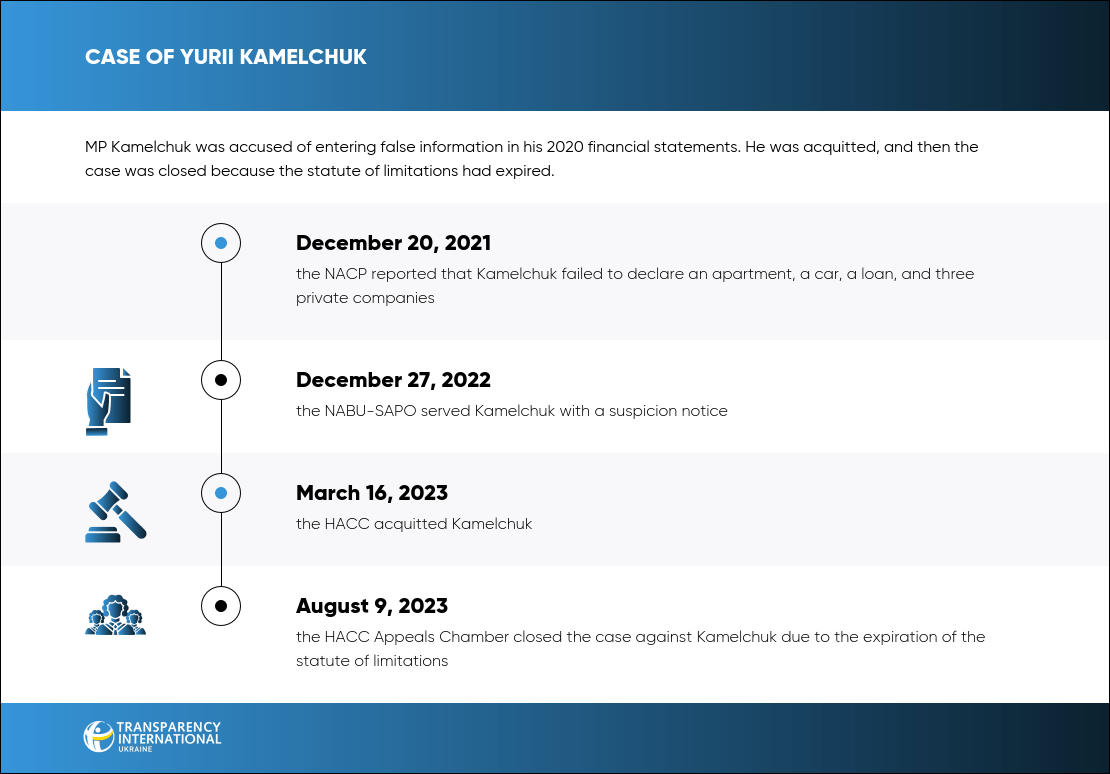 CASE OF YURII KAMELCHUK

MP Kamelchuk was accused of entering false information in his 2020 financial statements. He was acquitted, and then the case was closed because the statute of limitations had expired.

December 20, 2021
the NACP reported that Kamelchuk failed to declare an apartment, a car, a loan, and three private companies

December 27, 2022
the NABU-SAPO served Kamelchuk with a suspicion notice

March 16, 2023
the HACC acquitted Kamelchuk

August 9, 2023
the HACC Appeals Chamber closed the case against Kamelchuk due to the expiration of the statute of limitations

TRANSPARENCY INTERNATIONAL UKRAINE